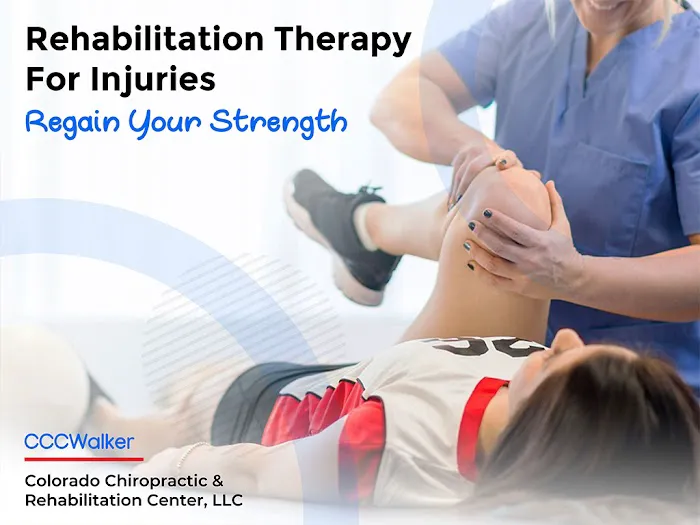 Rehabilitation Therapy For Injuries

Regain Your Strength

CCCWalker

Colorado Chiropractic & Rehabilitation Center, LLC